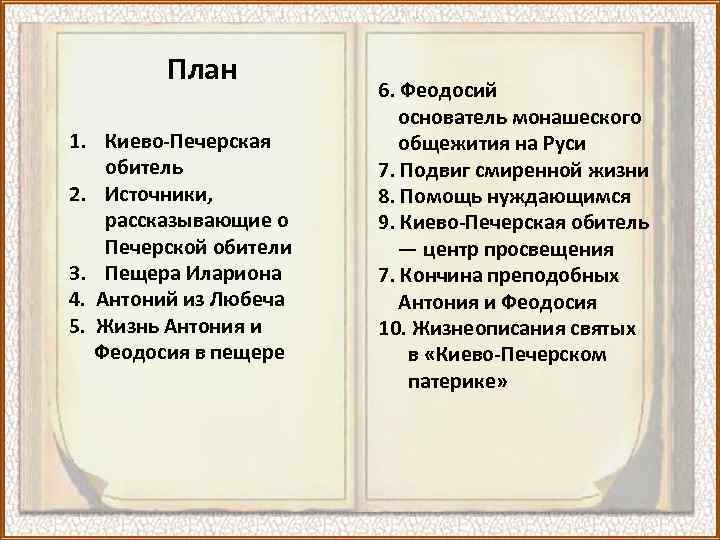 План

1. Киево-Печерская обитель
2. Источники, рассказывающие о Печерской обители
3. Пещера Илариона
4. Антоний из Любеча
5. Жизнь Антония и Феодосия в пещере

6. Феодосий основатель монашеского общежития на Руси
7. Подвиг смиренной жизни
8. Помощь нуждающимся
9. Киево-Печерская обитель — центр просвещения
7. Кончина преподобных Антония и Феодосия
10. Жизнеописания святых в «Киево-Печерском патерике»